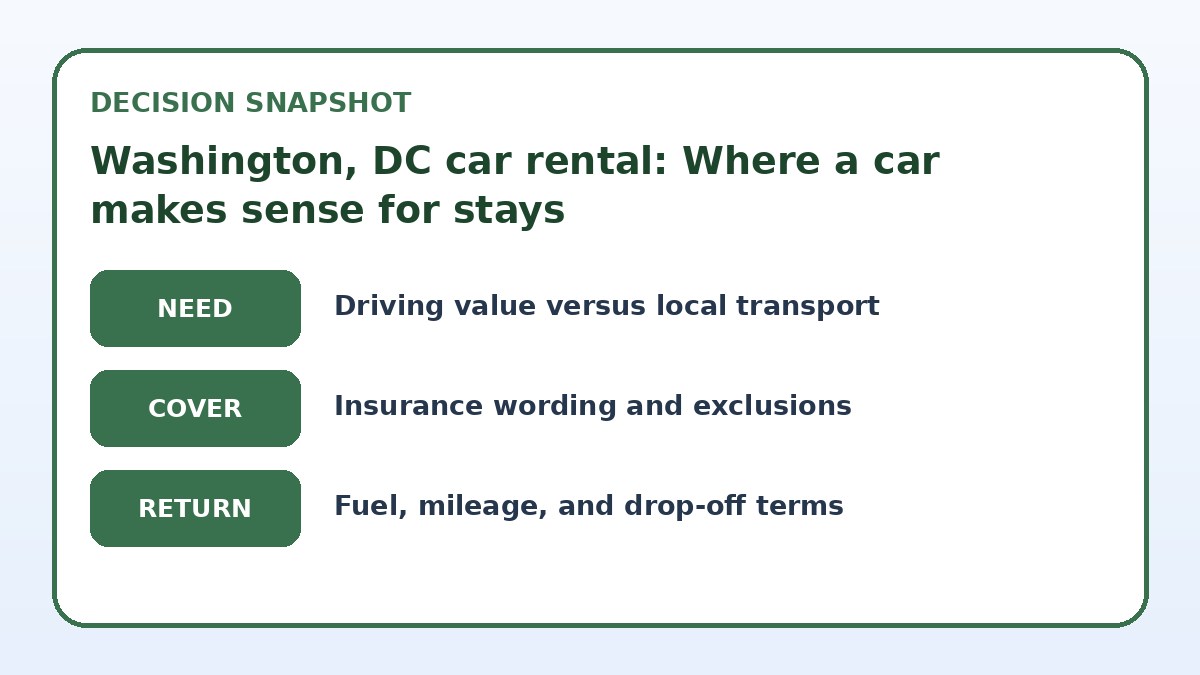 DECISION SNAPSHOT

Washington, DC car rental: Where a car makes sense for stays

NEED

Driving value versus local transport

COVER

Insurance wording and exclusions

RETURN

Fuel, mileage, and drop-off terms